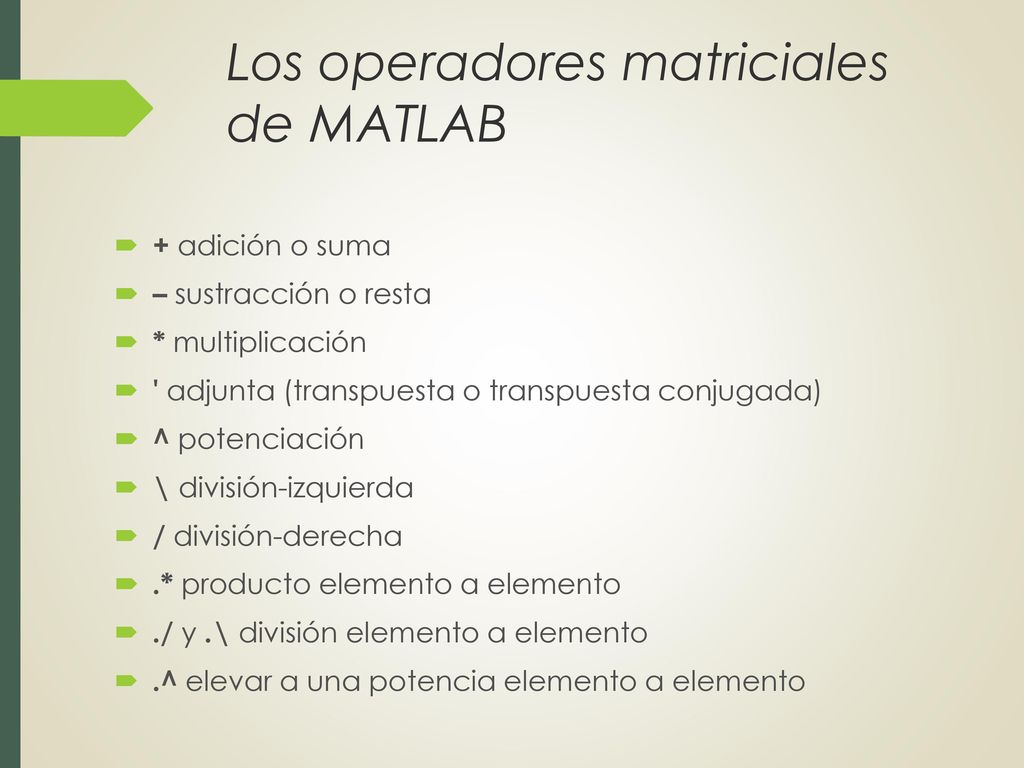 Los operadores matriciales de MATLAB

+ adición o suma
– sustracción o resta
* multiplicación
' adjunta (transpuesta o transpuesta conjugada)
^ potenciación
\ división-izquierda
/ división-derecha
.* producto elemento a elemento
./ y .\ división elemento a elemento
.^ elevar a una potencia elemento a elemento